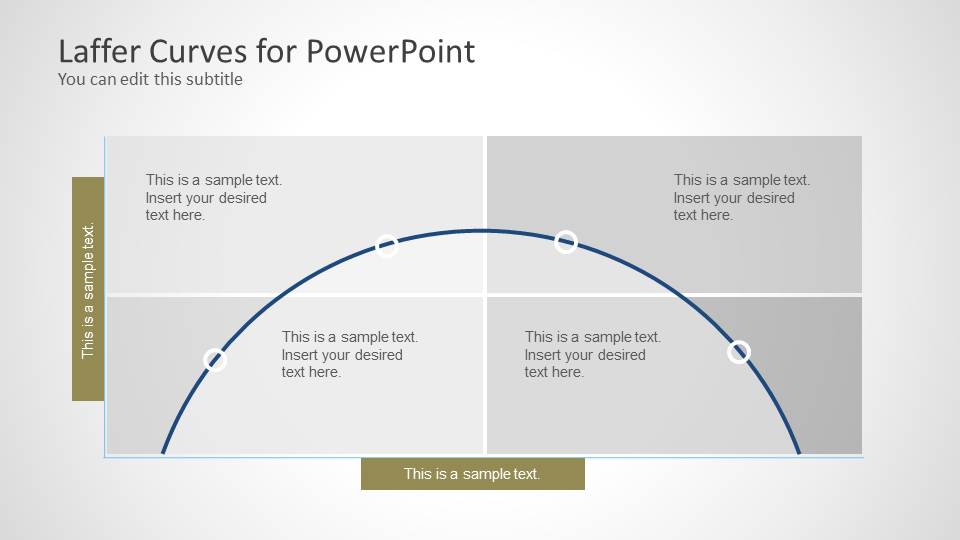 Laffer Curves for PowerPoint
You can edit this subtitle

This is a sample text.

This is a sample text. Insert your desired text here.

This is a sample text. Insert your desired text here.

This is a sample text. Insert your desired text here.

This is a sample text. Insert your desired text here.

This is a sample text.